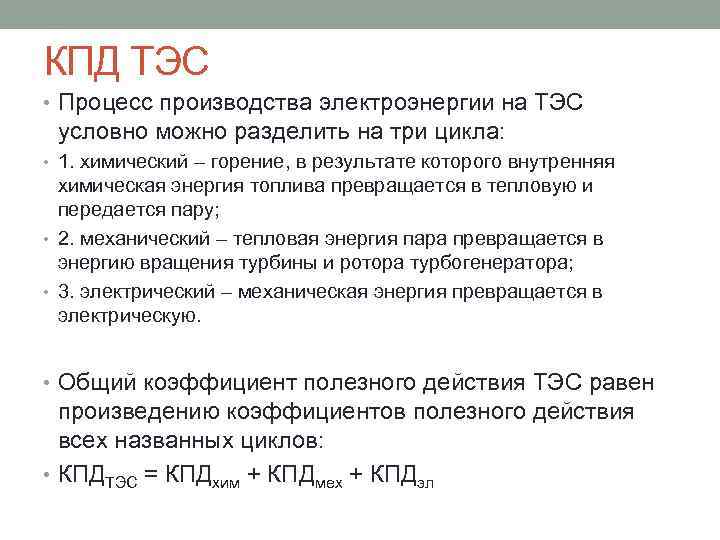 КПД ТЭС

• Процесс производства электроэнергии на ТЭС условно можно разделить на три цикла:

• 1. химический – горение, в результате которого внутренняя химическая энергия топлива превращается в тепловую и передается пару;

• 2. механический – тепловая энергия пара превращается в энергию вращения турбины и ротора турбогенератора;

• 3. электрический – механическая энергия превращается в электрическую.

• Общий коэффициент полезного действия ТЭС равен произведению коэффициентов полезного действия всех названных циклов:

• $КПД_{ТЭС} = КПД_{хим} + КПД_{мех} + КПД_{эл}$